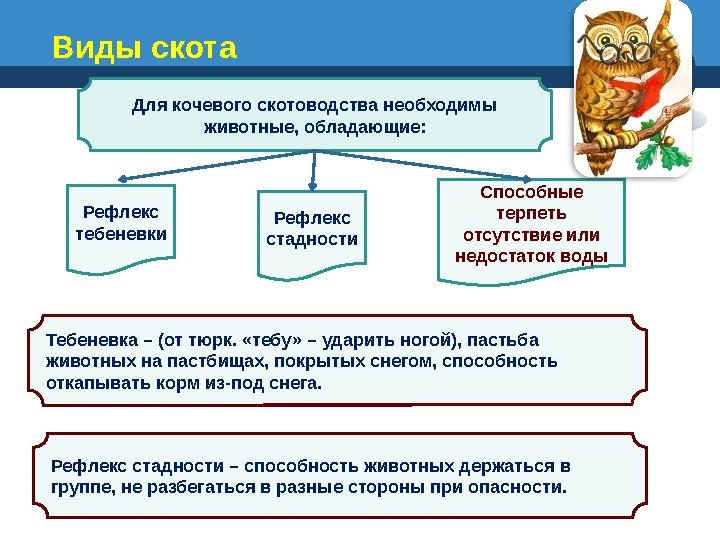 Виды скота

Для кочевого скотоводства необходимы животные, обладающие:

Рефлекс тебеневки

Рефлекс стадности

Способные терпеть отсутствие или недостаток воды

Тебеневка – (от тюрк. «тебу» – ударить ногой), пастьба животных на пастбищах, покрытых снегом, способность откапывать корм из-под снега.

Рефлекс стадности – способность животных держаться в группе, не разбегаться в разные стороны при опасности.